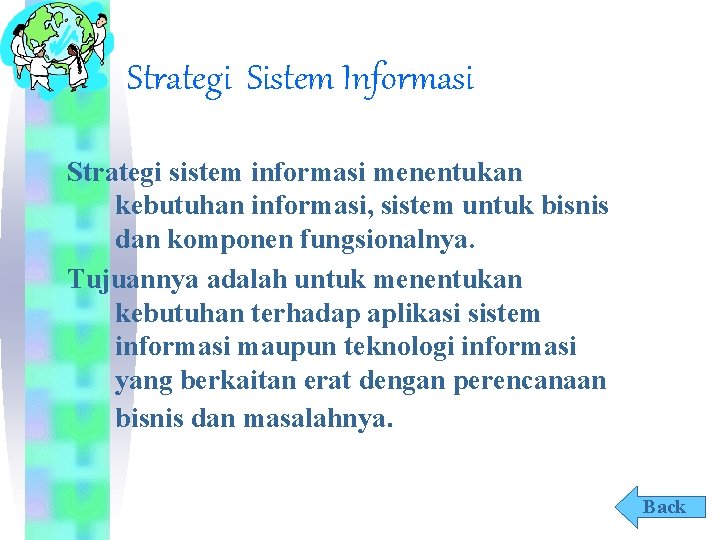 Strategi Sistem Informasi

Strategi sistem informasi menentukan kebutuhan informasi, sistem untuk bisnis dan komponen fungsionalnya.

Tujuannya adalah untuk menentukan kebutuhan terhadap aplikasi sistem informasi maupun teknologi informasi yang berkaitan erat dengan perencanaan bisnis dan masalahnya.

Back